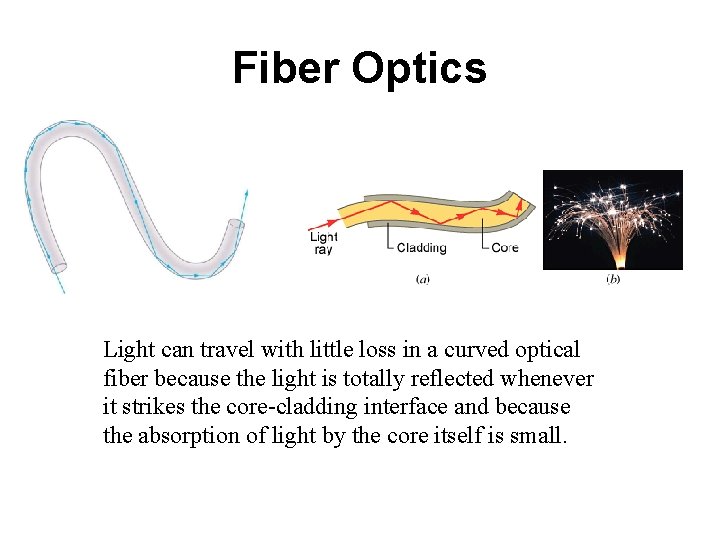 Fiber Optics

Light ray

Cladding

Core

(a)

(b)

Light can travel with little loss in a curved optical fiber because the light is totally reflected whenever it strikes the core-cladding interface and because the absorption of light by the core itself is small.